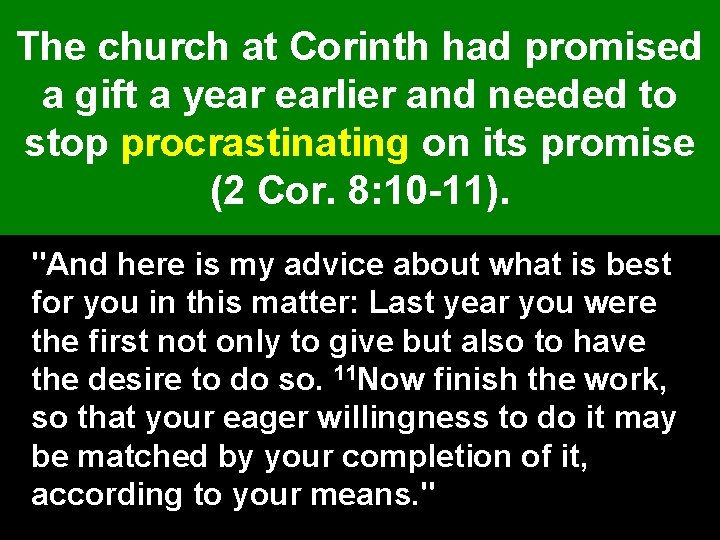 The church at Corinth had promised a gift a year earlier and needed to stop procrastinating on its promise (2 Cor. 8:10-11).

"And here is my advice about what is best for you in this matter: Last year you were the first not only to give but also to have the desire to do so. $^{11}$Now finish the work, so that your eager willingness to do it may be matched by your completion of it, according to your means."